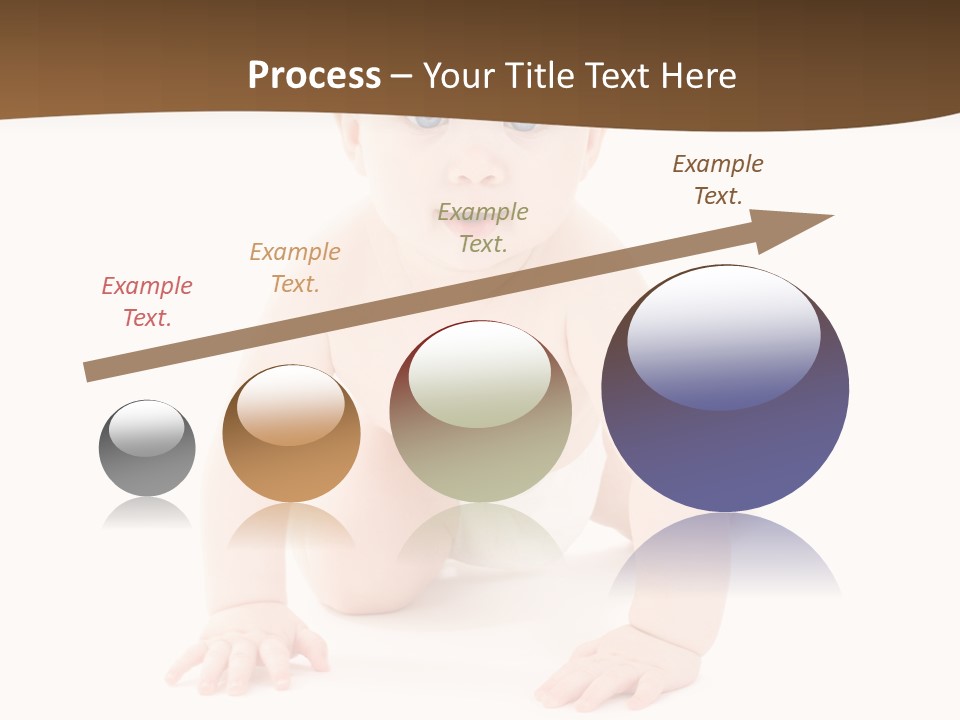 Process – Your Title Text Here

Example Text.

Example Text.

Example Text.

Example Text.